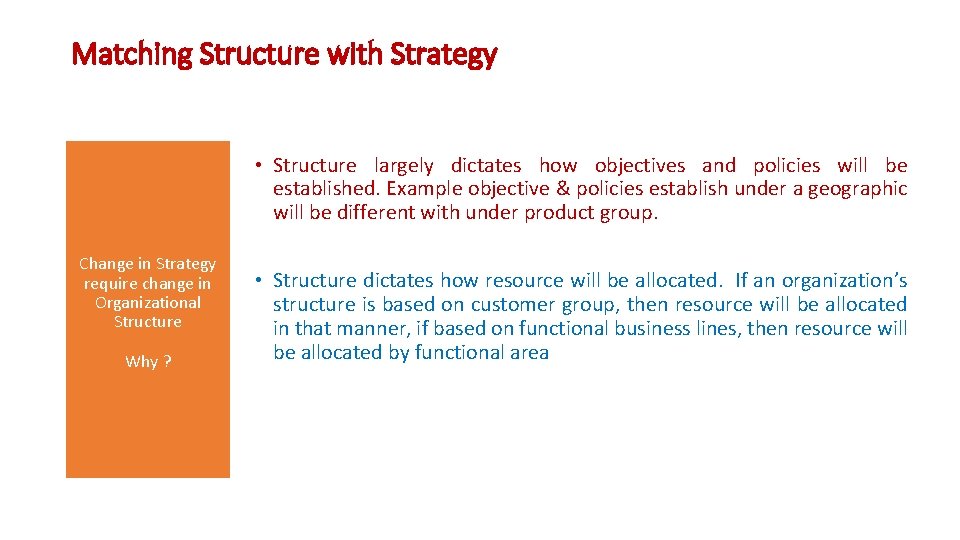 Matching Structure with Strategy

Change in Strategy require change in Organizational Structure

Why ?

• Structure largely dictates how objectives and policies will be established. Example objective & policies establish under a geographic will be different with under product group.

• Structure dictates how resource will be allocated. If an organization's structure is based on customer group, then resource will be allocated in that manner, if based on functional business lines, then resource will be allocated by functional area